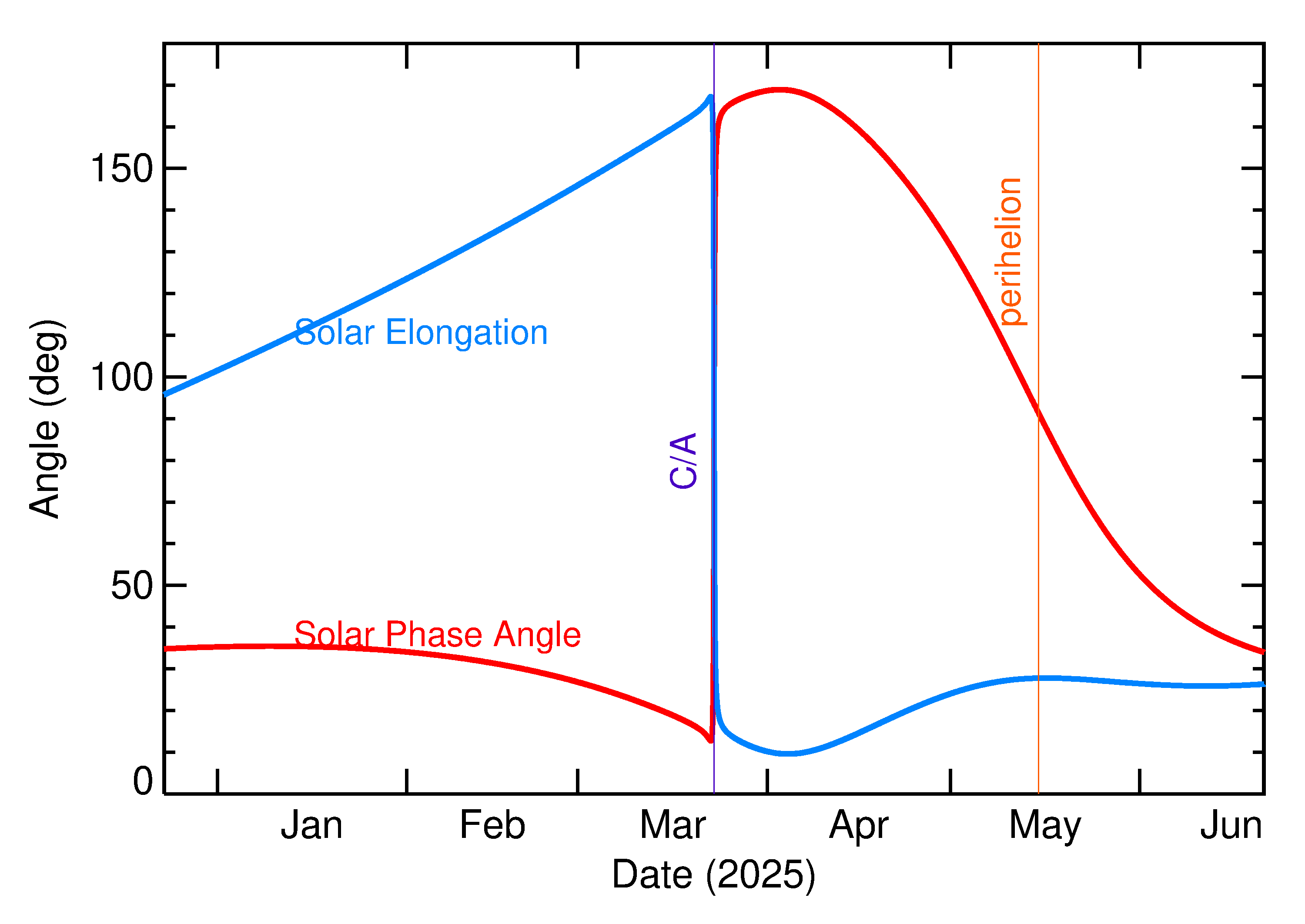 Angle (deg)

150
100
50
0

Solar Elongation
Solar Phase Angle
C/A
perihelion

Jan
Feb
Mar
Apr
May
Jun
Date (2025)